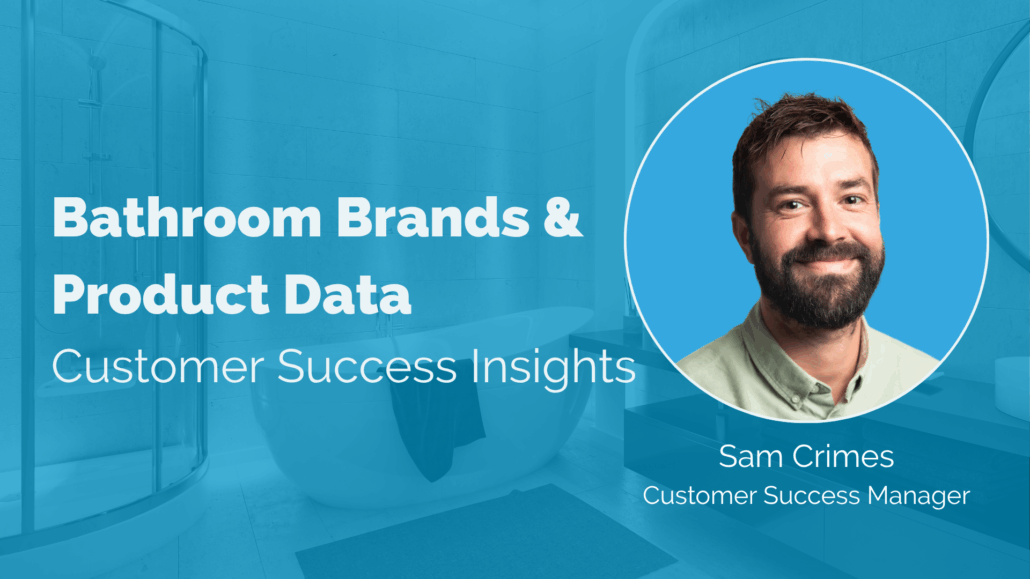 Bathroom Brands & Product Data
Customer Success Insights

Sam Crimes
Customer Success Manager